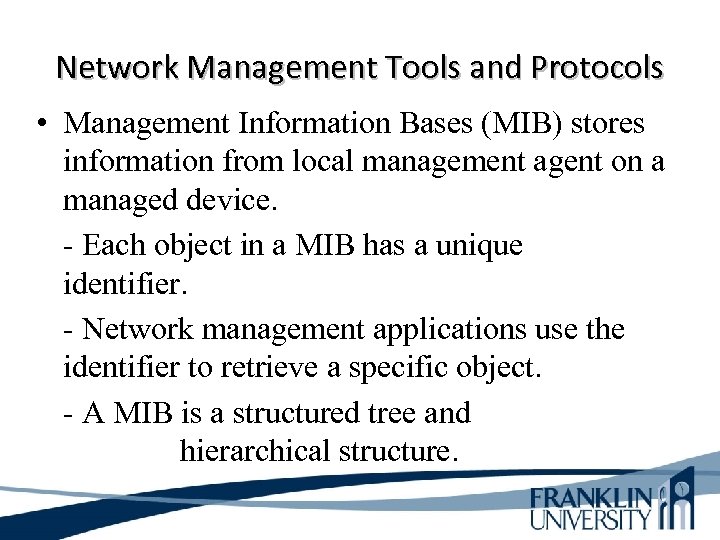 Network Management Tools and Protocols

• Management Information Bases (MIB) stores information from local management agent on a managed device.

- Each object in a MIB has a unique identifier.

- Network management applications use the identifier to retrieve a specific object.

- A MIB is a structured tree and hierarchical structure.

FRANKLIN UNIVERSITY